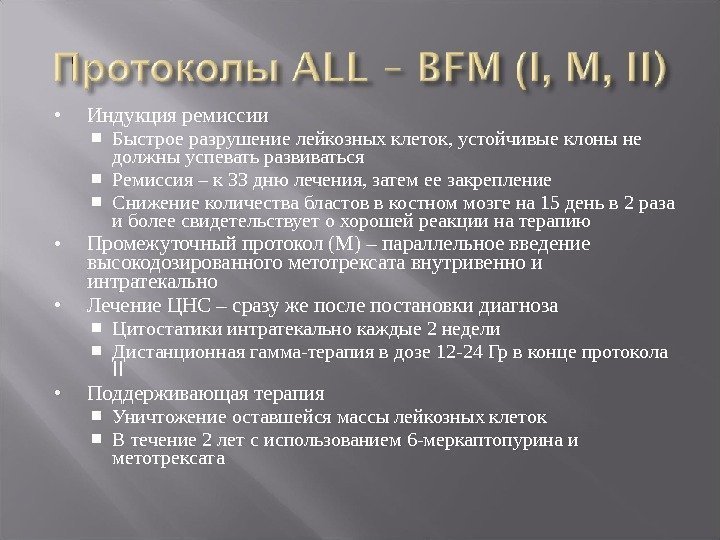 Протоколы ALL – BFM (I, M, II)

• Индукция ремиссии
  ▪ Быстрое разрушение лейкозных клеток, устойчивые клоны не должны успевать развиваться
  ▪ Ремиссия – к 33 дню лечения, затем ее закрепление
  ▪ Снижение количества бластов в костном мозге на 15 день в 2 раза и более свидетельствует о хорошей реакции на терапию
• Промежуточный протокол (М) – параллельное введение высокодозированного метотрексата внутривенно и интратекально
• Лечение ЦНС – сразу же после постановки диагноза
  ▪ Цитостатики интратекально каждые 2 недели
  ▪ Дистанционная гамма-терапия в дозе 12-24 Гр в конце протокола II
• Поддерживающая терапия
  ▪ Уничтожение оставшейся массы лейкозных клеток
  ▪ В течение 2 лет с использованием 6-меркаптопурина и метотрексата